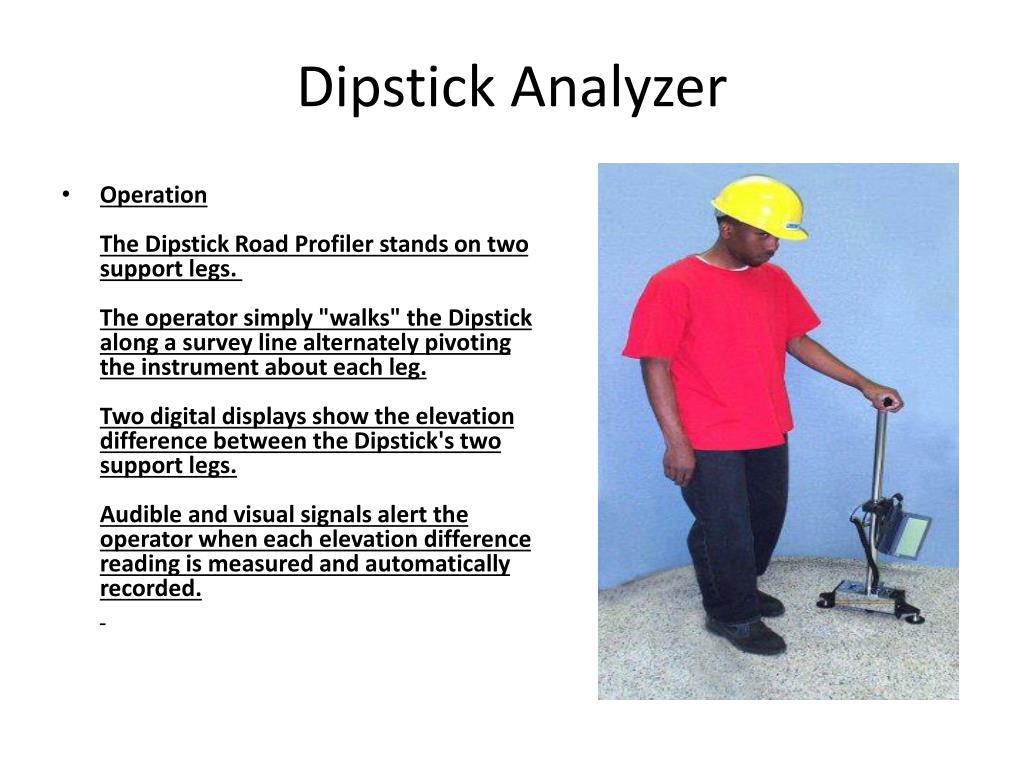 Dipstick Analyzer

• Operation

The Dipstick Road Profiler stands on two support legs.

The operator simply "walks" the Dipstick along a survey line alternately pivoting the instrument about each leg.

Two digital displays show the elevation difference between the Dipstick's two support legs.

Audible and visual signals alert the operator when each elevation difference reading is measured and automatically recorded.